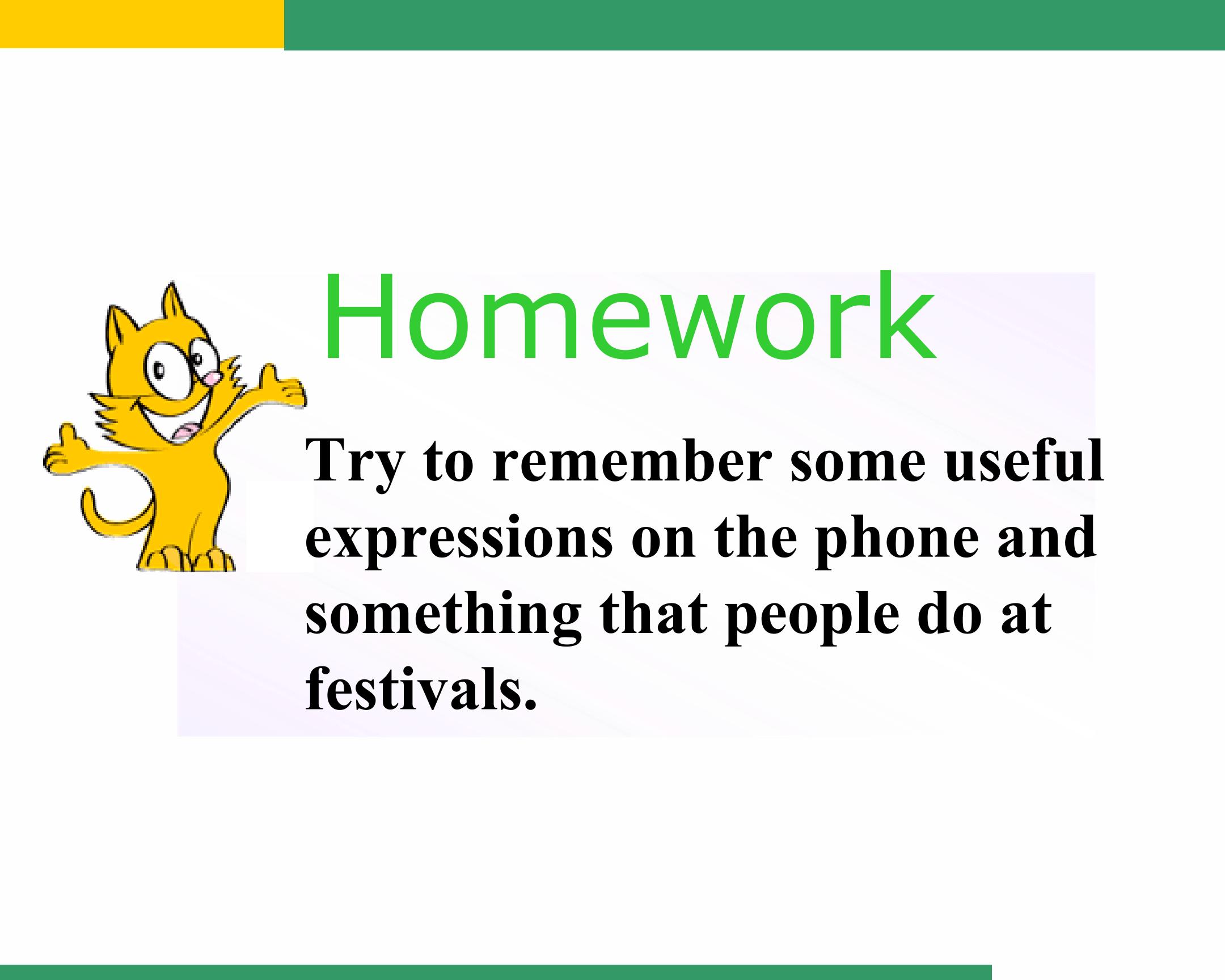 Homework

Try to remember some useful expressions on the phone and something that people do at festivals.